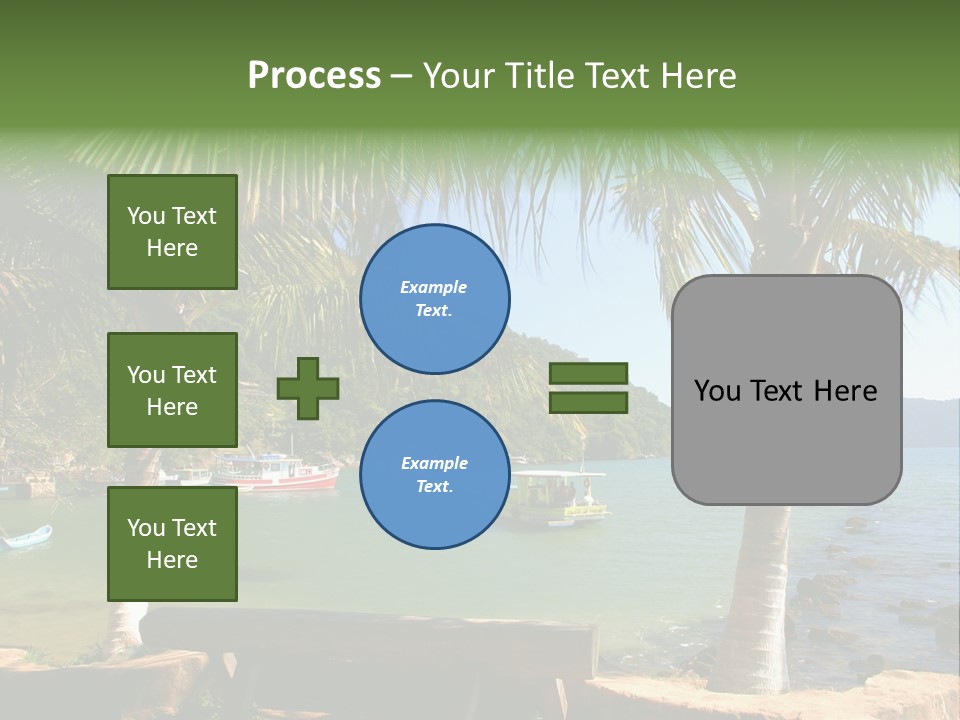 Process – Your Title Text Here

You Text Here

You Text Here

You Text Here

Example Text.

Example Text.

You Text Here